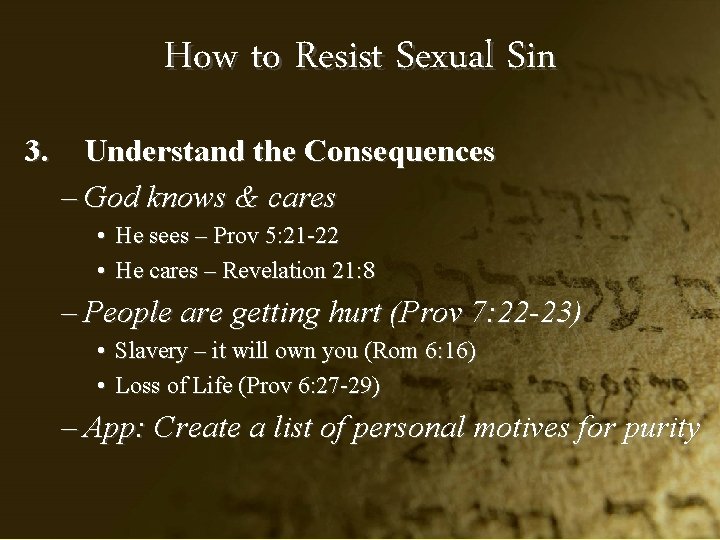 How to Resist Sexual Sin

3. Understand the Consequences

– God knows & cares

• He sees – Prov 5:21-22

• He cares – Revelation 21:8

– People are getting hurt (Prov 7:22-23)

• Slavery – it will own you (Rom 6:16)

• Loss of Life (Prov 6:27-29)

– App: Create a list of personal motives for purity